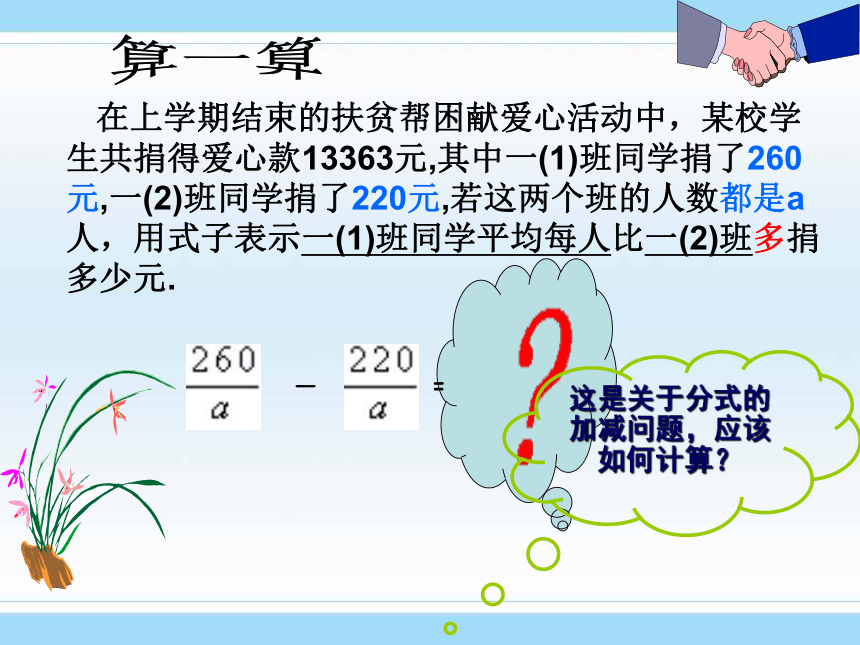 算一算

在上学期结束的扶贫帮困献爱心活动中，某校学生共捐得爱心款13363元,其中一(1)班同学捐了260元,一(2)班同学捐了220元,若这两个班的人数都是a人，用式子表示一(1)班同学平均每人比一(2)班多捐多少元.

$\frac{260}{a} - \frac{220}{a} =$

?

这是关于分式的加减问题，应该如何计算？